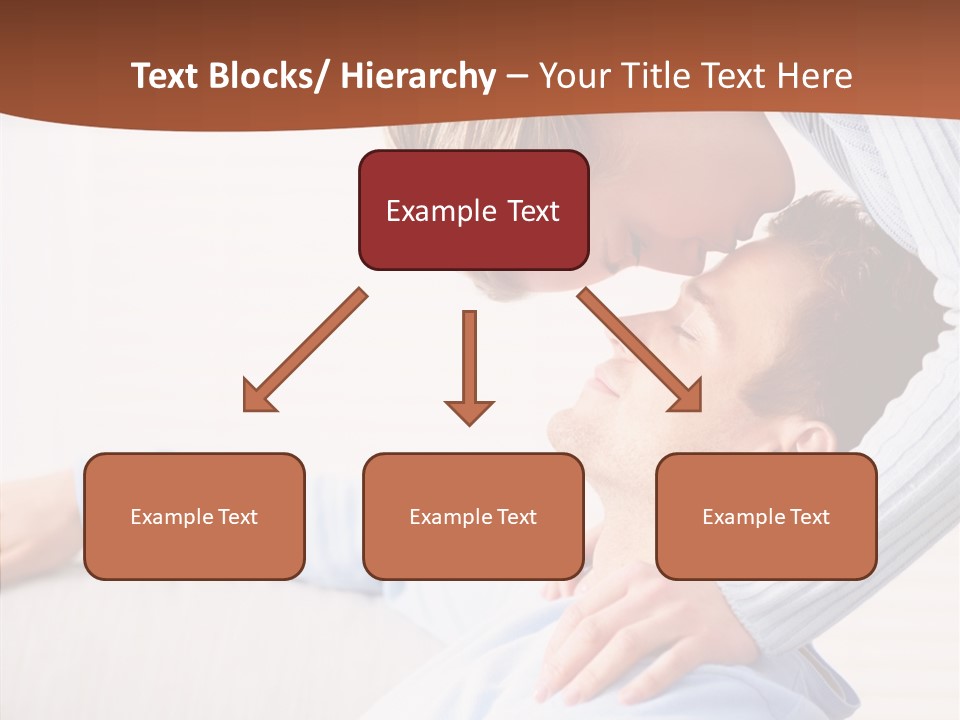 Text Blocks/ Hierarchy – Your Title Text Here

Example Text

Example Text

Example Text

Example Text